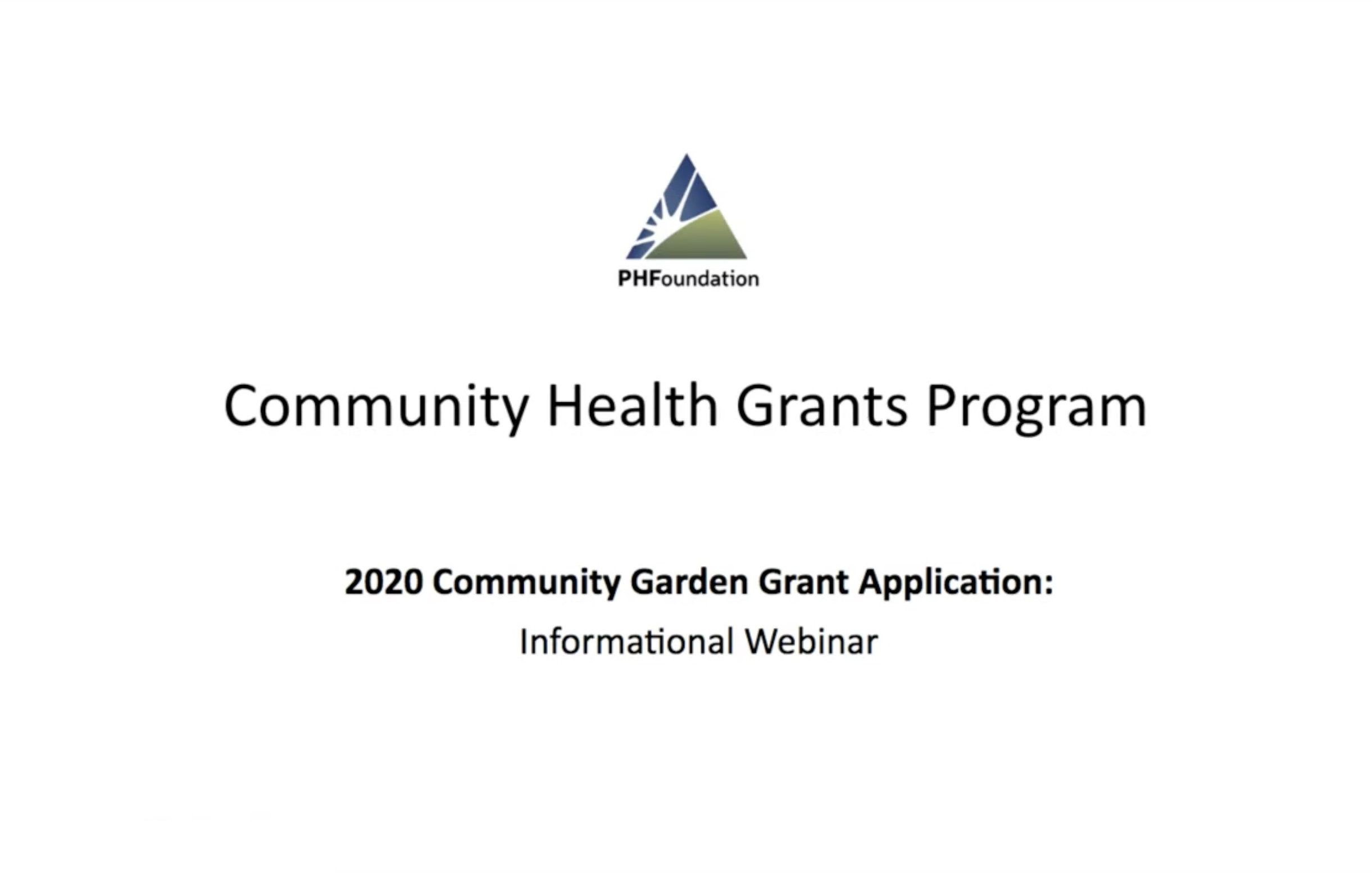 PHFoundation

Community Health Grants Program

2020 Community Garden Grant Application:

Informational Webinar